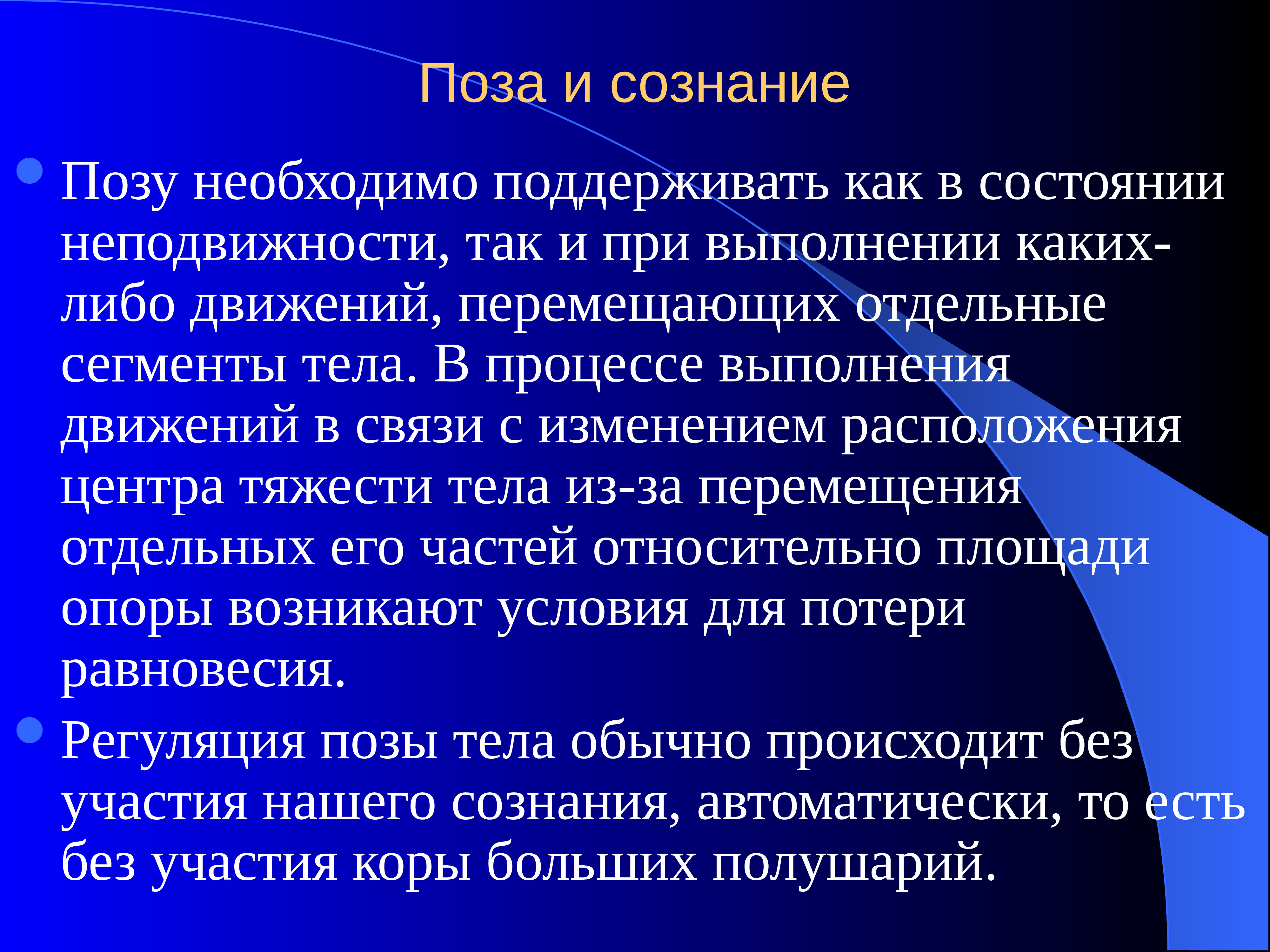 Поза и сознание

Позу необходимо поддерживать как в состоянии неподвижности, так и при выполнении каких-либо движений, перемещающих отдельные сегменты тела. В процессе выполнения движений в связи с изменением расположения центра тяжести тела из-за перемещения отдельных его частей относительно площади опоры возникают условия для потери равновесия.

Регуляция позы тела обычно происходит без участия нашего сознания, автоматически, то есть без участия коры больших полушарий.